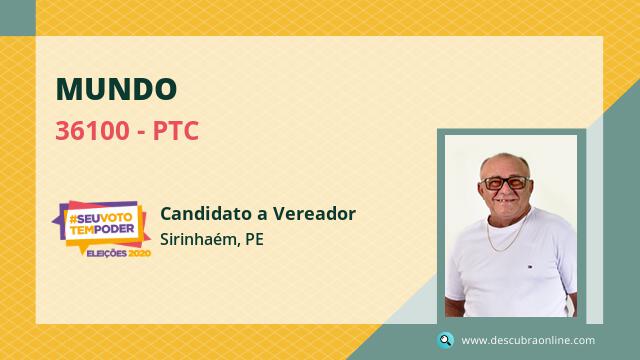 MUNDO
36100 - PTC

#SEUVOTO TEMPODER
ELEIÇÕES 2020

Candidato a Vereador
Sirinhaém, PE

www.descubraonline.com